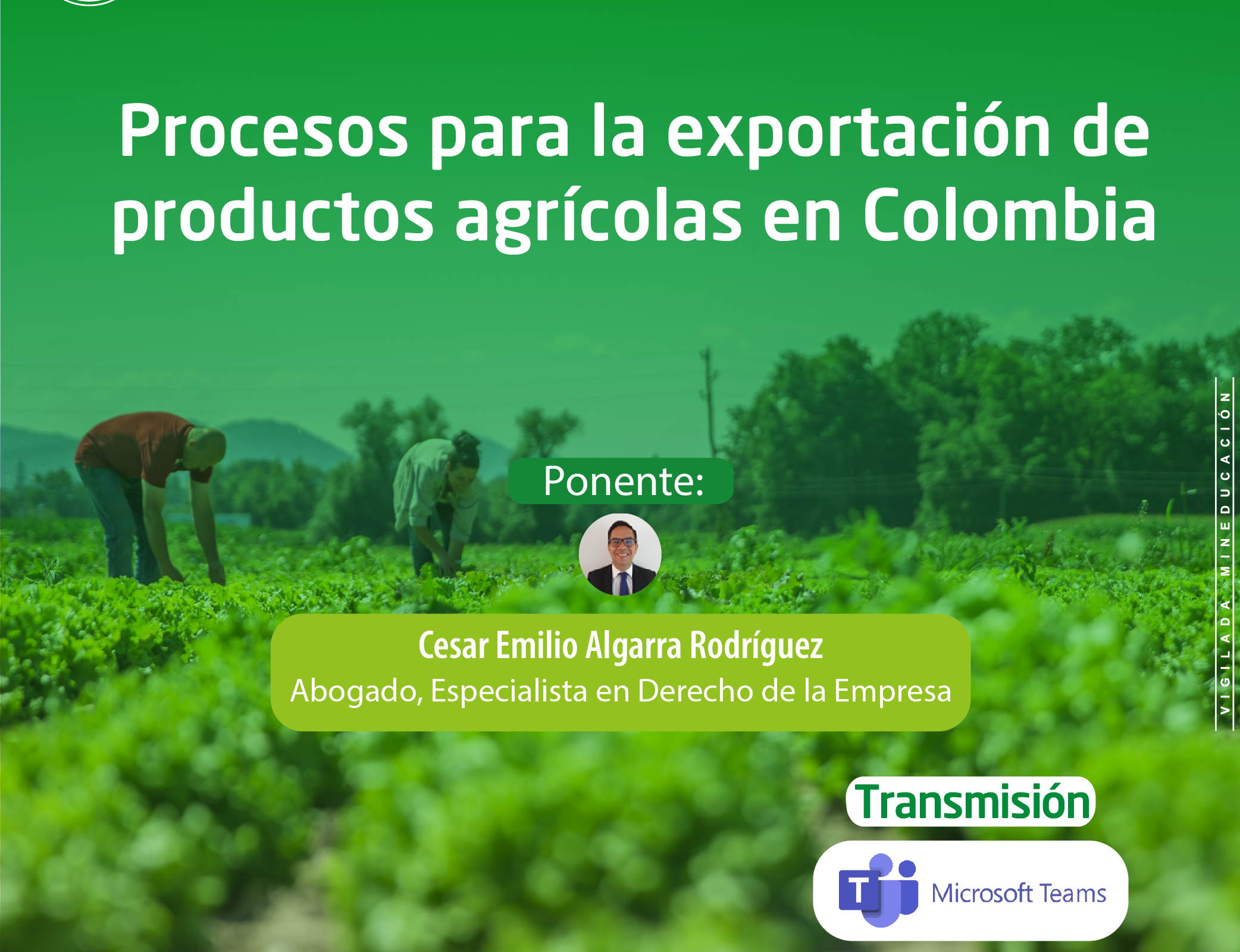 Procesos para la exportación de productos agrícolas en Colombia

Ponente:

Cesar Emilio Algarra Rodríguez
Abogado, Especialista en Derecho de la Empresa

VIGILADA MINEDUCACIÓN

Transmisión

T

Microsoft Teams